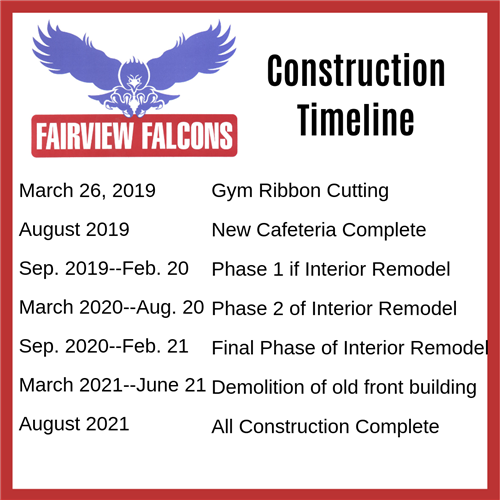 FAIRVIEW FALCONS

Construction Timeline

| | |
|---|---|
| March 26, 2019 | Gym Ribbon Cutting |
| August 2019 | New Cafeteria Complete |
| Sep. 2019--Feb. 20 | Phase 1 if Interior Remodel |
| March 2020--Aug. 20 | Phase 2 of Interior Remodel |
| Sep. 2020--Feb. 21 | Final Phase of Interior Remodel |
| March 2021--June 21 | Demolition of old front building |
| August 2021 | All Construction Complete |